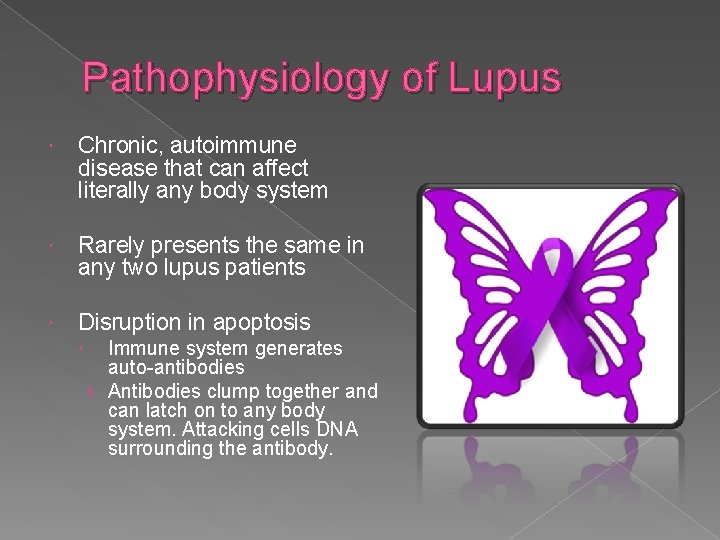 Pathophysiology of Lupus

Chronic, autoimmune disease that can affect literally any body system

Rarely presents the same in any two lupus patients

Disruption in apoptosis

Immune system generates auto-antibodies

Antibodies clump together and can latch on to any body system. Attacking cells DNA surrounding the antibody.